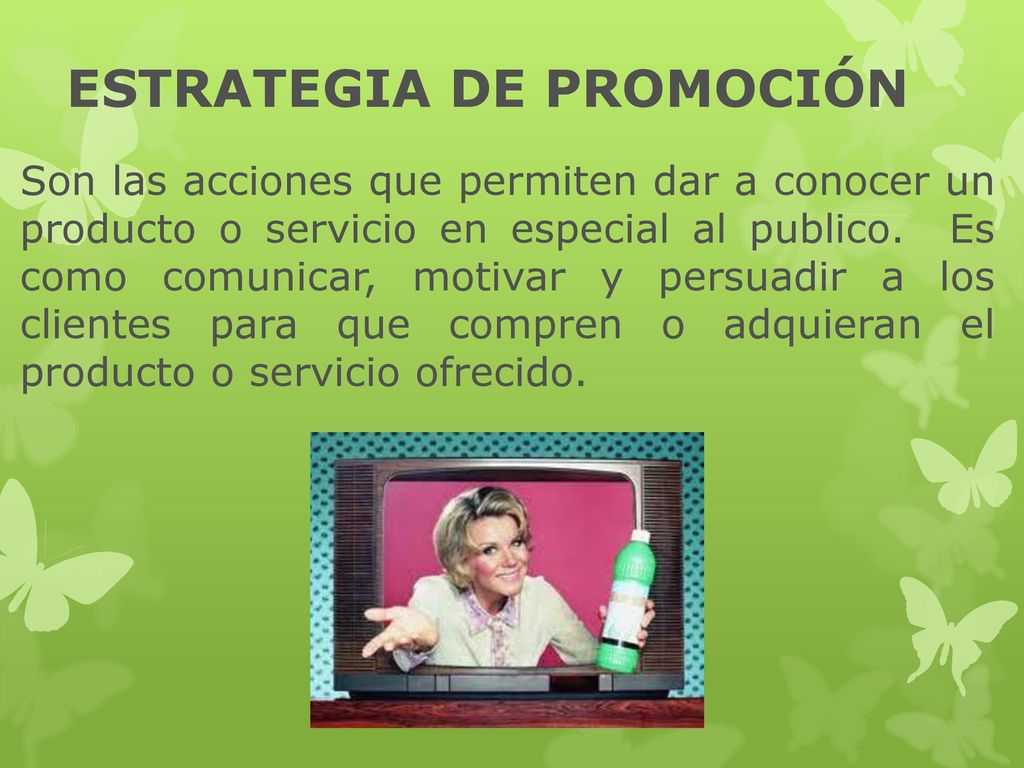 ESTRATEGIA DE PROMOCIÓN

Son las acciones que permiten dar a conocer un producto o servicio en especial al publico. Es como comunicar, motivar y persuadir a los clientes para que compren o adquieran el producto o servicio ofrecido.